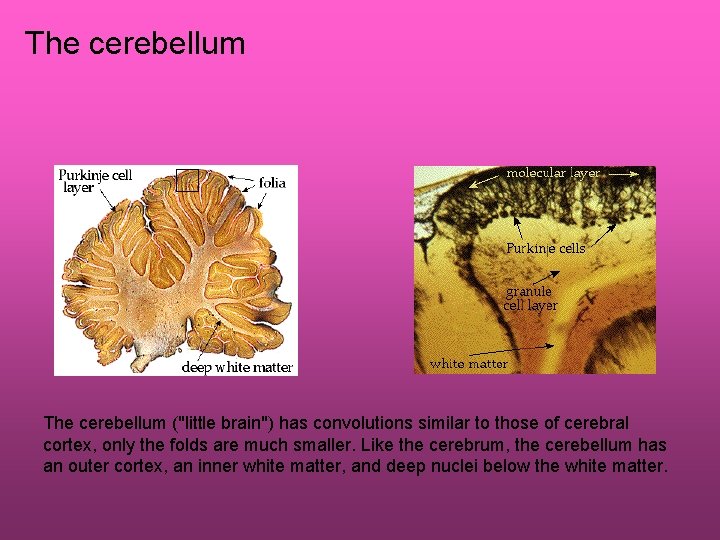 The cerebellum

Purkinje cell layer

folia

deep white matter

molecular layer

Purkinje cells

granule cell layer

white matter

The cerebellum ("little brain") has convolutions similar to those of cerebral cortex, only the folds are much smaller. Like the cerebrum, the cerebellum has an outer cortex, an inner white matter, and deep nuclei below the white matter.